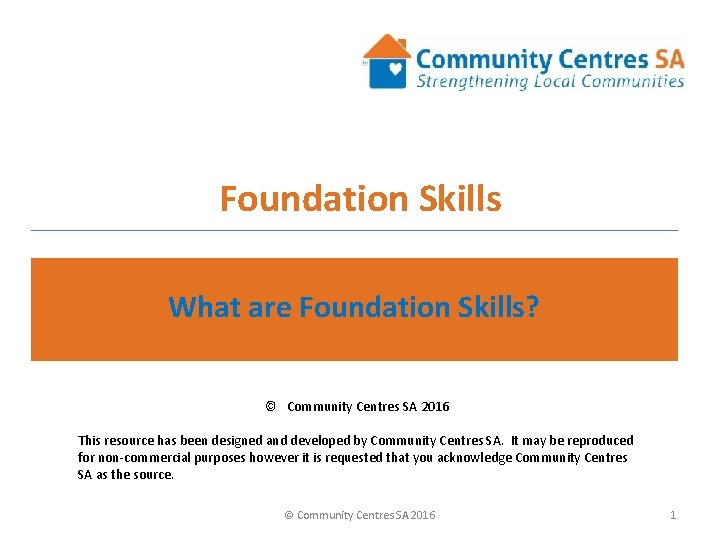 Community Centres SA
Strengthening Local Communities

Foundation Skills

What are Foundation Skills?

© Community Centres SA 2016

This resource has been designed and developed by Community Centres SA. It may be reproduced for non-commercial purposes however it is requested that you acknowledge Community Centres SA as the source.

© Community Centres SA 2016

1